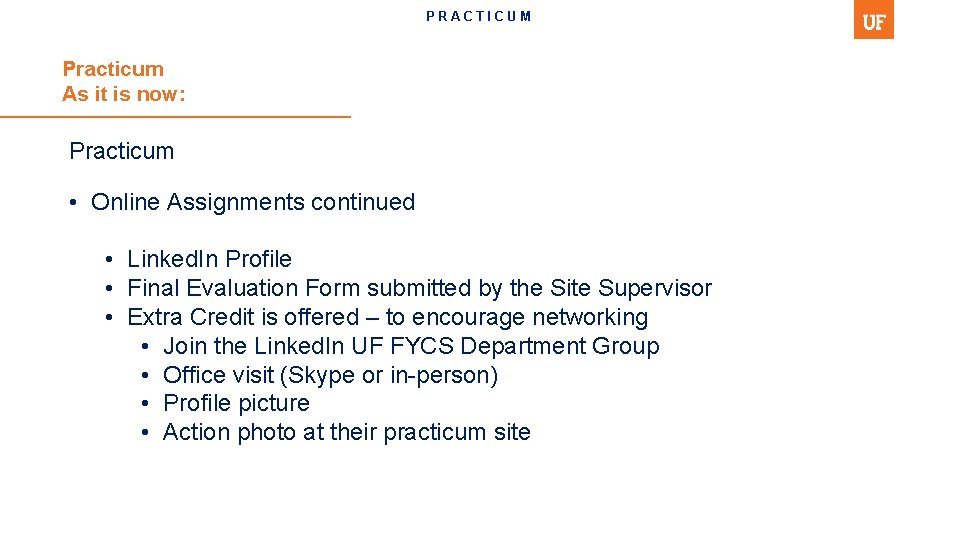 PRACTICUM

UF

Practicum
As it is now:

Practicum

• Online Assignments continued

• LinkedIn Profile
• Final Evaluation Form submitted by the Site Supervisor
• Extra Credit is offered – to encourage networking
  • Join the LinkedIn UF FYCS Department Group
  • Office visit (Skype or in-person)
  • Profile picture
  • Action photo at their practicum site